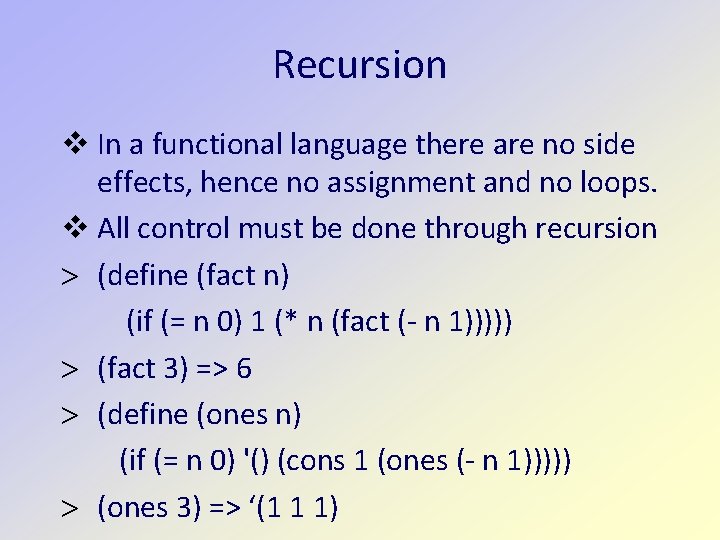 Recursion

❖ In a functional language there are no side effects, hence no assignment and no loops.

❖ All control must be done through recursion

> (define (fact n)
(if (= n 0) 1 (* n (fact (- n 1)))))

> (fact 3) => 6

> (define (ones n)
(if (= n 0) '() (cons 1 (ones (- n 1)))))

> (ones 3) => ‘(1 1 1)